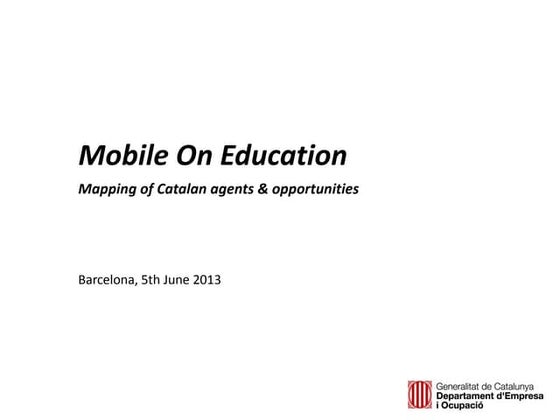 Mobile On Education

Mapping of Catalan agents & opportunities

Barcelona, 5th June 2013

Generalitat de Catalunya
Departament d'Empresa i Ocupació